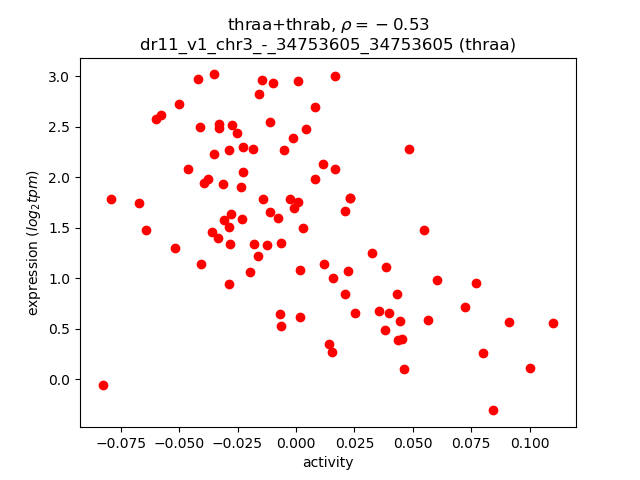 thraa+thrab, $\rho = -0.53$
dr11_v1_chr3_-_34753605_34753605 (thraa)

expression ($log_2 tpm$)

3.0
2.5
2.0
1.5
1.0
0.5
0.0

−0.075 −0.050 −0.025 0.000 0.025 0.050 0.075 0.100

activity